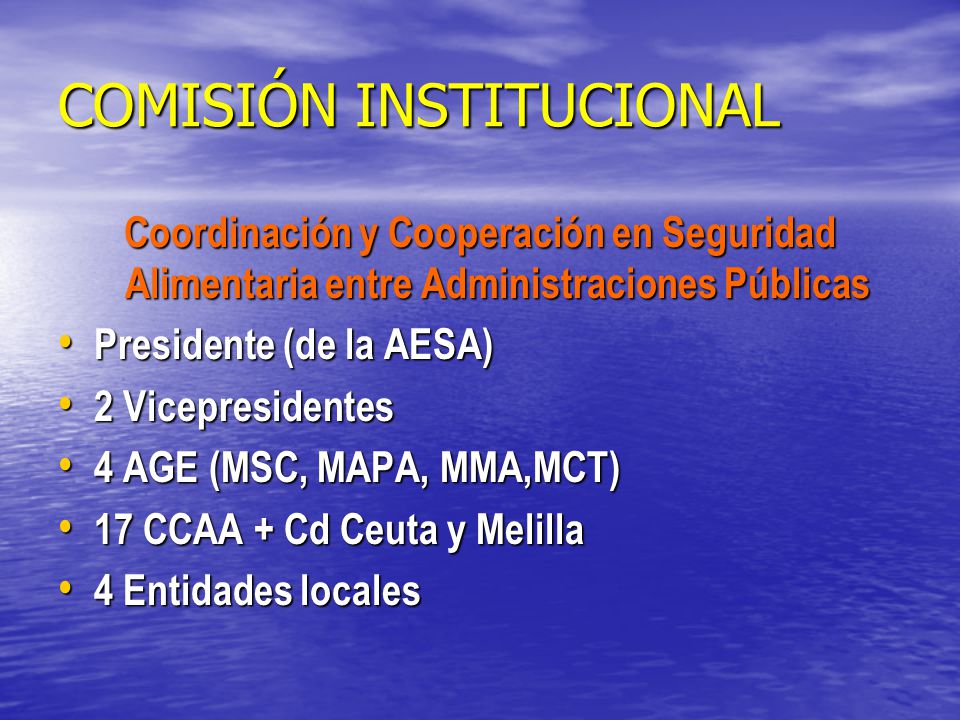 COMISIÓN INSTITUCIONAL

Coordinación y Cooperación en Seguridad Alimentaria entre Administraciones Públicas

• Presidente (de la AESA)
• 2 Vicepresidentes
• 4 AGE (MSC, MAPA, MMA,MCT)
• 17 CCAA + Cd Ceuta y Melilla
• 4 Entidades locales